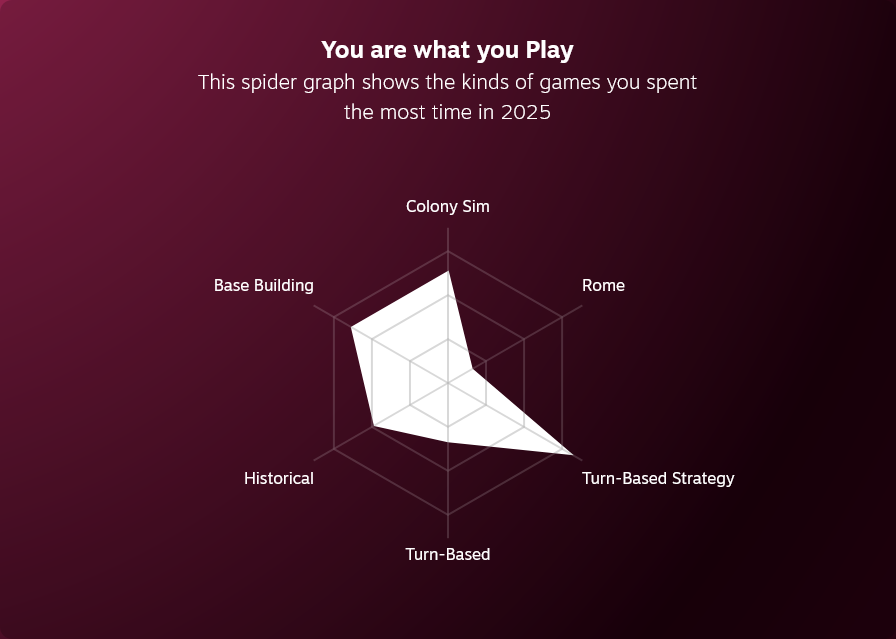 You are what you Play
This spider graph shows the kinds of games you spent the most time in 2025

Colony Sim
Rome
Turn-Based Strategy
Turn-Based
Historical
Base Building